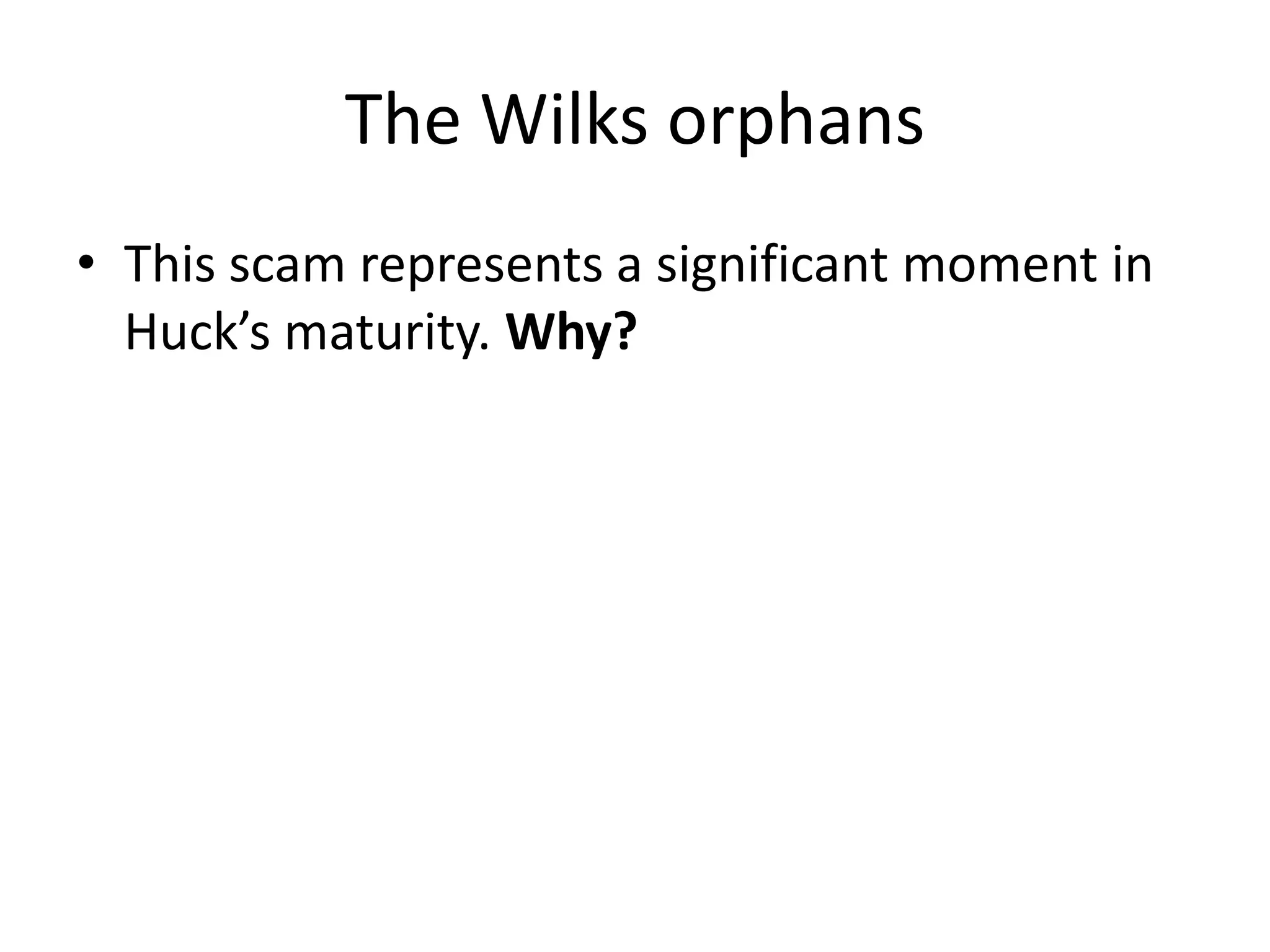 The Wilks orphans

• This scam represents a significant moment in Huck’s maturity. Why?